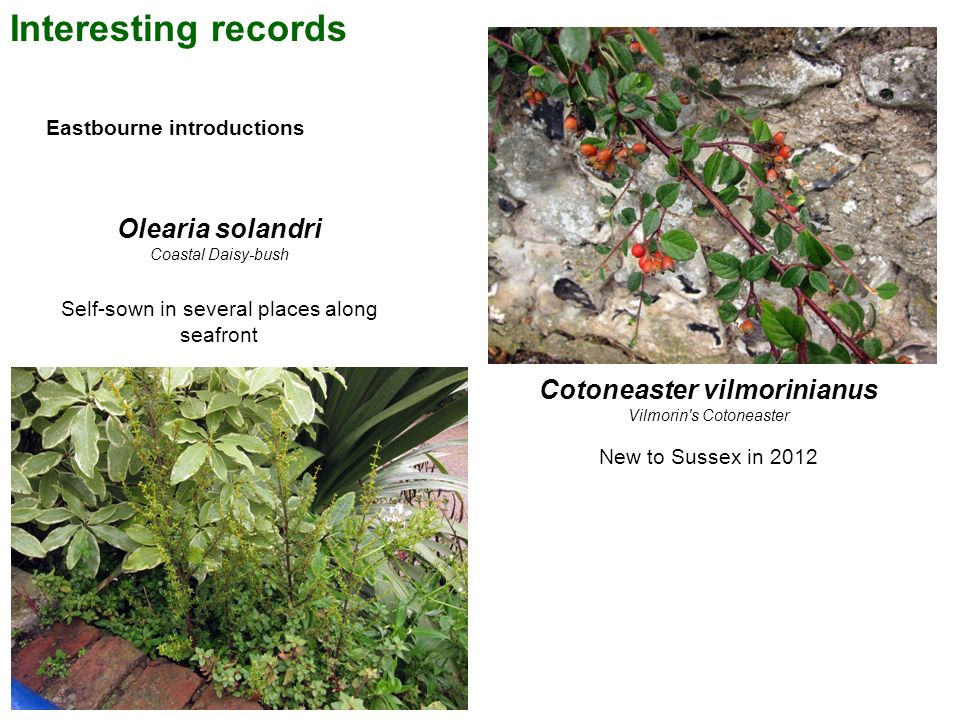 Interesting records

Eastbourne introductions

Olearia solandri
Coastal Daisy-bush

Self-sown in several places along seafront

Cotoneaster vilmorinianus
Vilmorin's Cotoneaster

New to Sussex in 2012